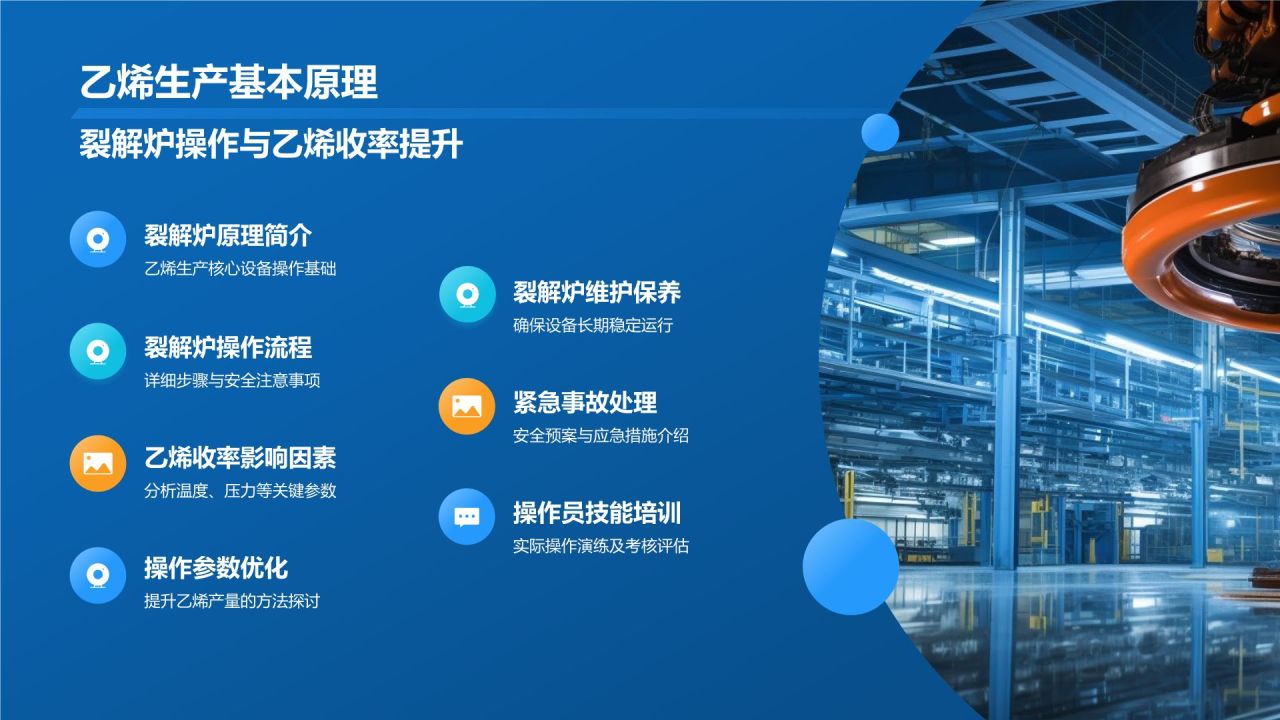 乙烯生产基本原理

裂解炉操作与乙烯收率提升

裂解炉原理简介
乙烯生产核心设备操作基础

裂解炉操作流程
详细步骤与安全注意事项

乙烯收率影响因素
分析温度、压力等关键参数

操作参数优化
提升乙烯产量的方法探讨

裂解炉维护保养
确保设备长期稳定运行

紧急事故处理
安全预案与应急措施介绍

操作员技能培训
实际操作演练及考核评估